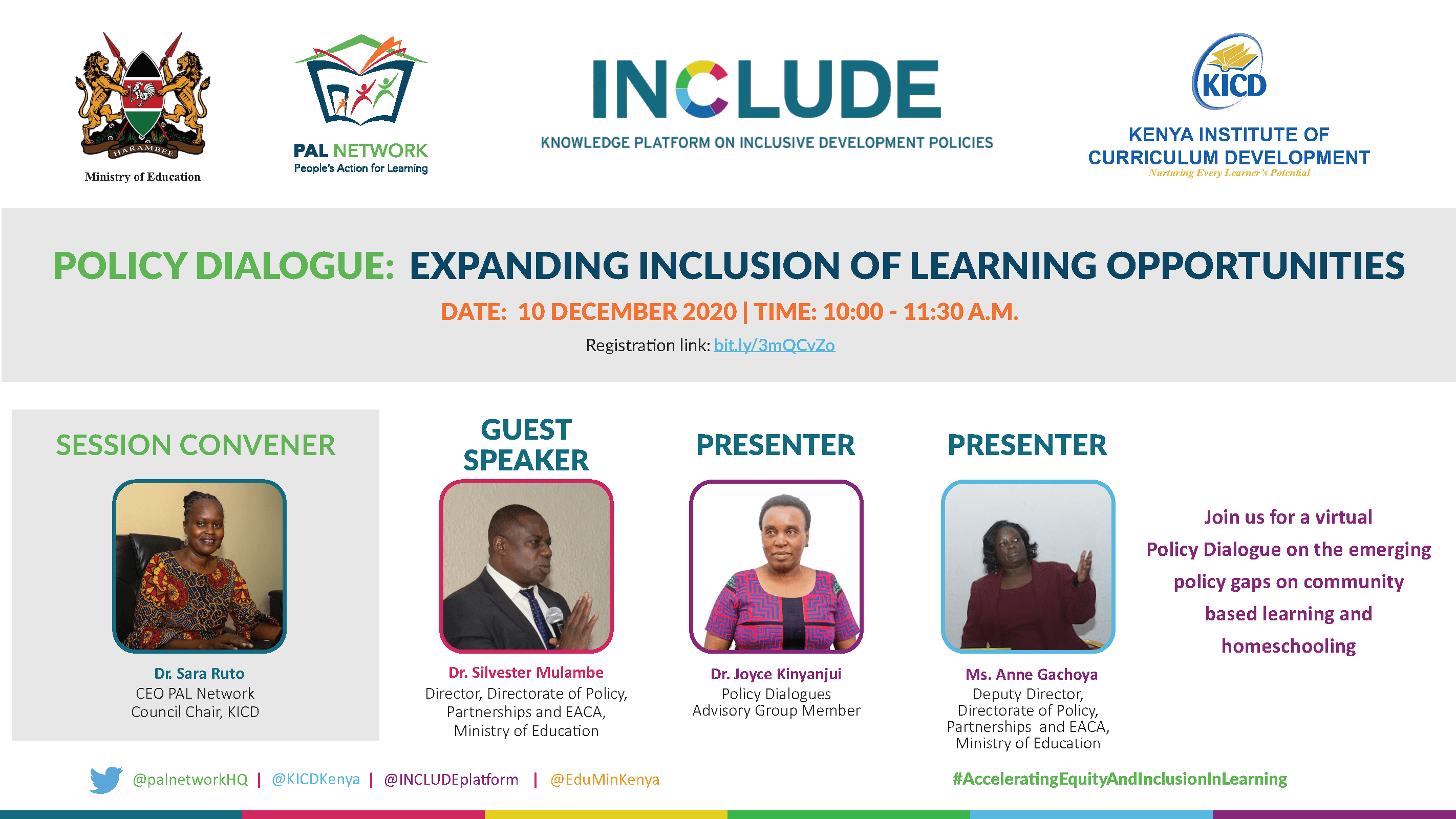 HARAMBEE
Ministry of Education

PAL NETWORK
People's Action for Learning

INCLUDE
KNOWLEDGE PLATFORM ON INCLUSIVE DEVELOPMENT POLICIES

KICD
KENYA INSTITUTE OF CURRICULUM DEVELOPMENT
Nurturing Every Learner's Potential

POLICY DIALOGUE: EXPANDING INCLUSION OF LEARNING OPPORTUNITIES
DATE: 10 DECEMBER 2020 | TIME: 10:00 - 11:30 A.M.
Registration link: bit.ly/3mQCvZo

SESSION CONVENER
Dr. Sara Ruto
CEO PAL Network
Council Chair, KICD

GUEST SPEAKER
Dr. Silvester Mulambe
Director, Directorate of Policy, Partnerships and EACA, Ministry of Education

PRESENTER
Dr. Joyce Kinyanjui
Policy Dialogues Advisory Group Member

PRESENTER
Ms. Anne Gachoya
Deputy Director, Directorate of Policy, Partnerships and EACA, Ministry of Education

Join us for a virtual Policy Dialogue on the emerging policy gaps on community based learning and homeschooling

@palnetworkHQ | @KICDKenya | @INCLUDEplatform | @EduMinKenya

#AcceleratingEquityAndInclusionInLearning